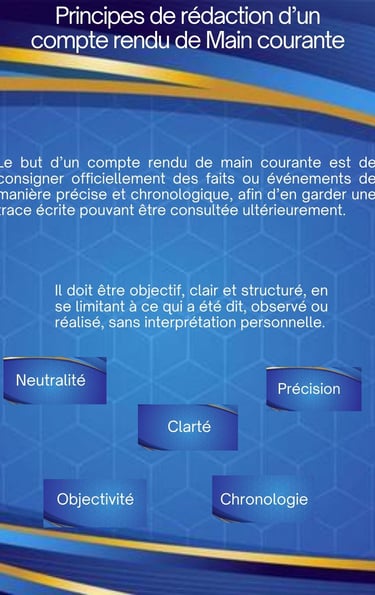 Principes de rédaction d'un compte rendu de Main courante

Le but d'un compte rendu de main courante est de consigner officiellement des faits ou événements de manière précise et chronologique, afin d'en garder une trace écrite pouvant être consultée ultérieurement.

Il doit être objectif, clair et structuré, en se limitant à ce qui a été dit, observé ou réalisé, sans interprétation personnelle.

Neutralité

Précision

Clarté

Objectivité

Chronologie